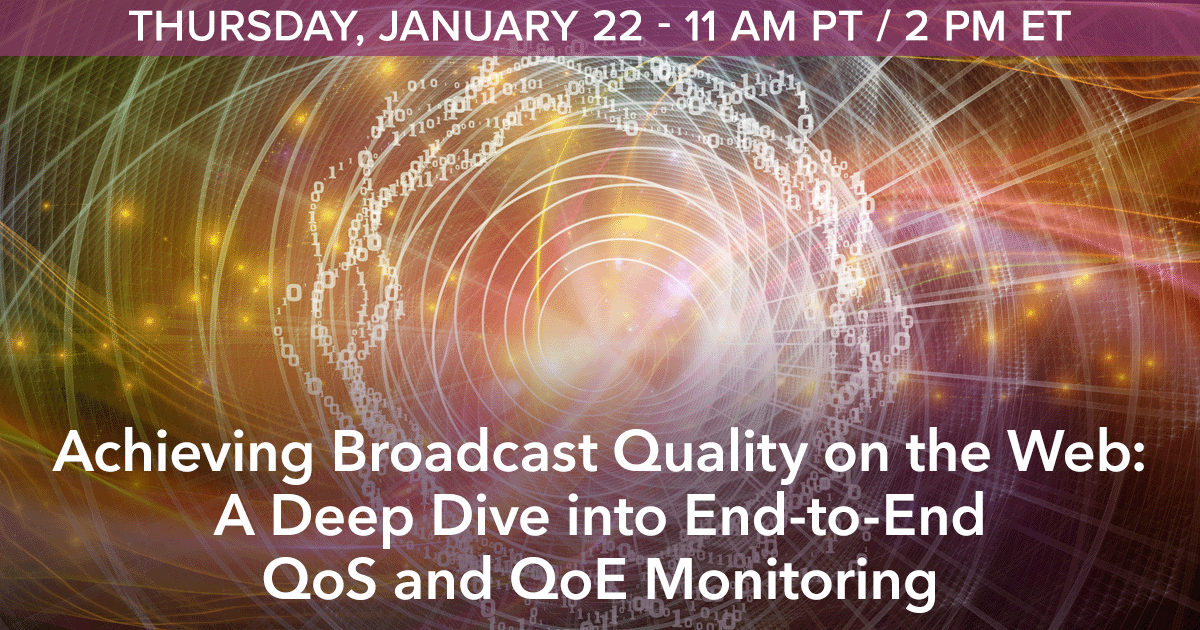 THURSDAY, JANUARY 22 - 11 AM PT / 2 PM ET

Achieving Broadcast Quality on the Web: A Deep Dive into End-to-End QoS and QoE Monitoring